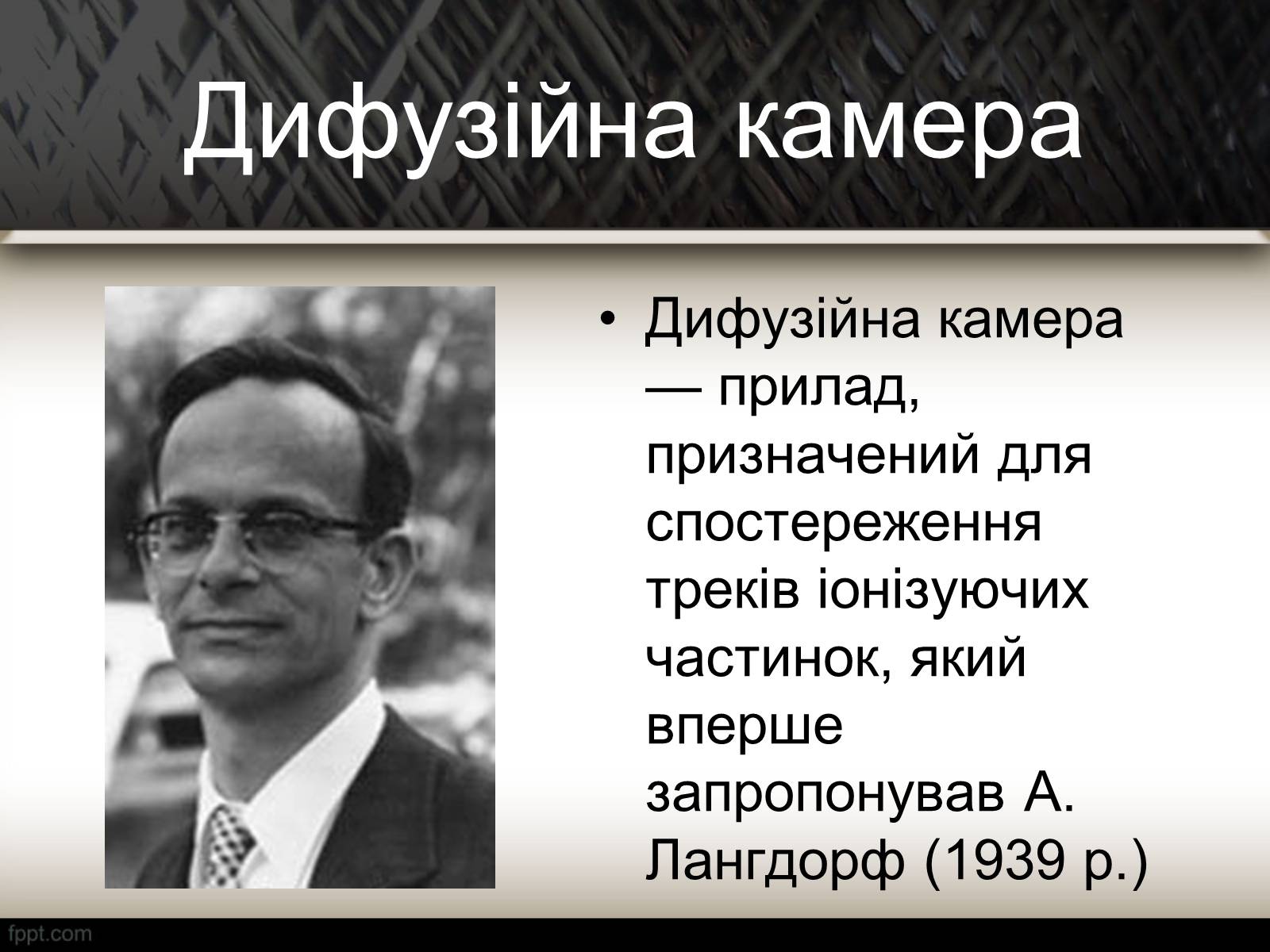 Дифузійна камера

• Дифузійна камера — прилад, призначений для спостереження треків іонізуючих частинок, який вперше запропонував А. Лангдорф (1939 р.)

fppt.com